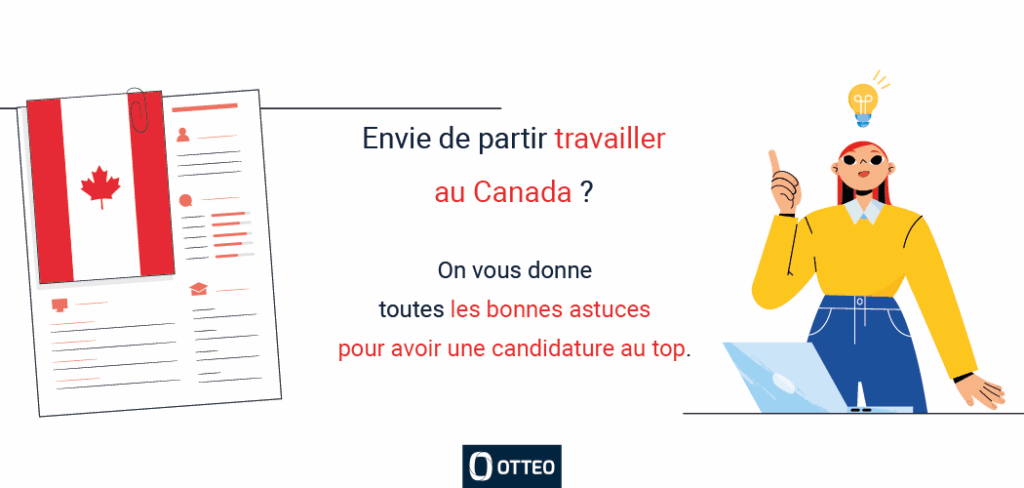 Envie de partir travailler au Canada ?

On vous donne toutes les bonnes astuces pour avoir une candidature au top.

OTTEO